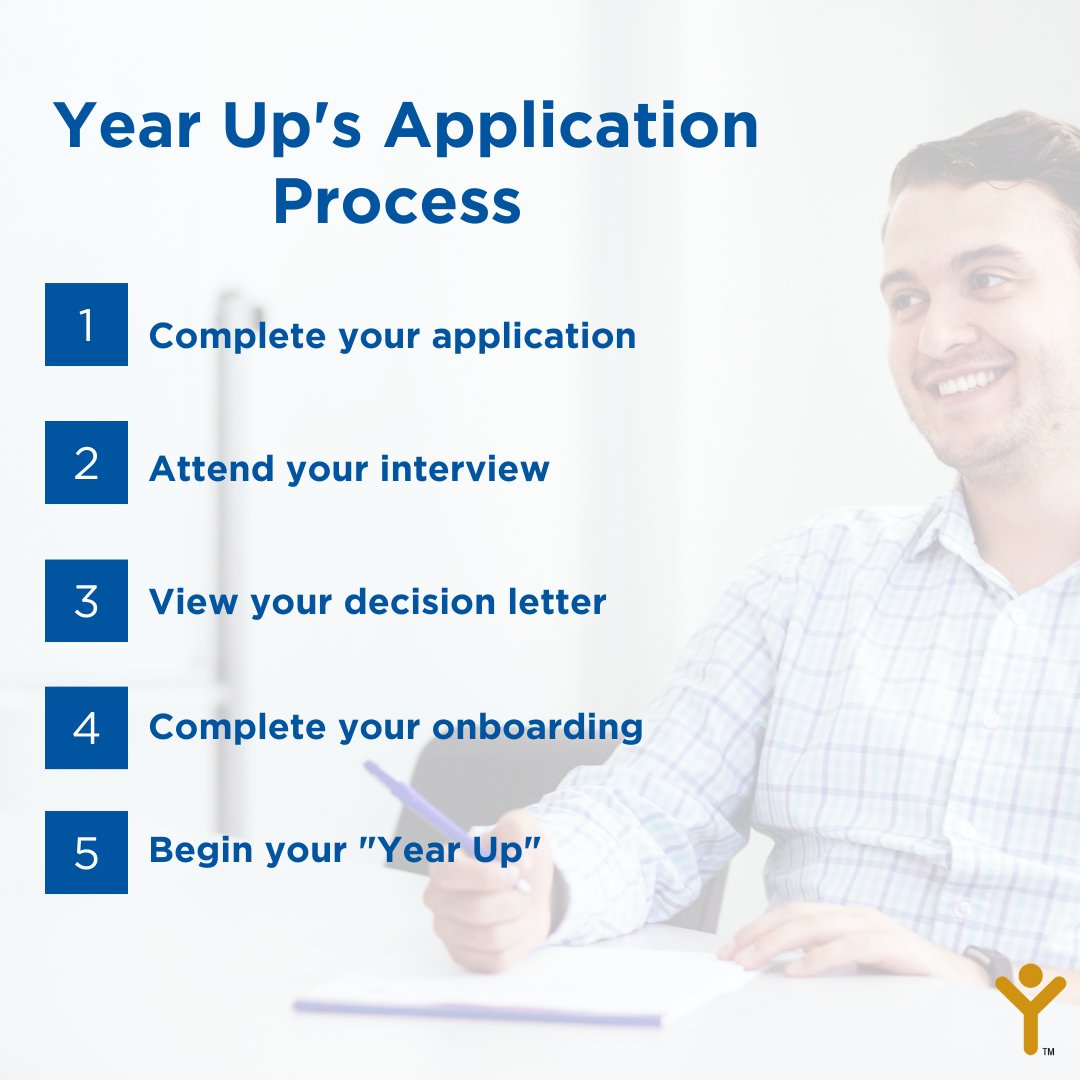 Year Up's Application Process

1 Complete your application

2 Attend your interview

3 View your decision letter

4 Complete your onboarding

5 Begin your "Year Up"

TM